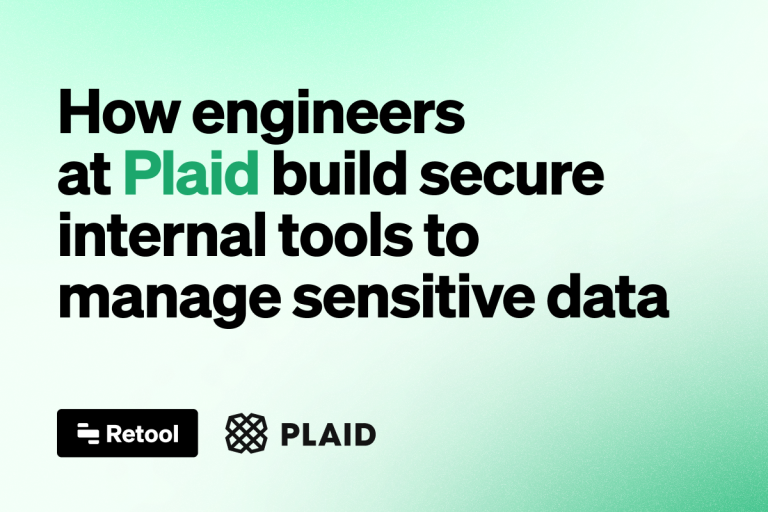 How engineers at Plaid build secure internal tools to manage sensitive data

Retool

PLAID